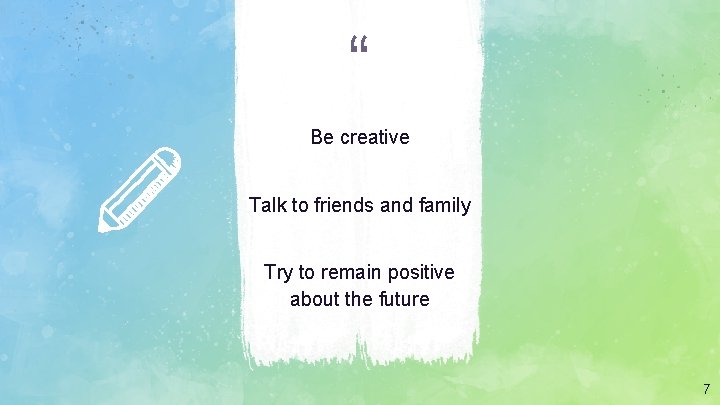 “

Be creative

Talk to friends and family

Try to remain positive about the future

7